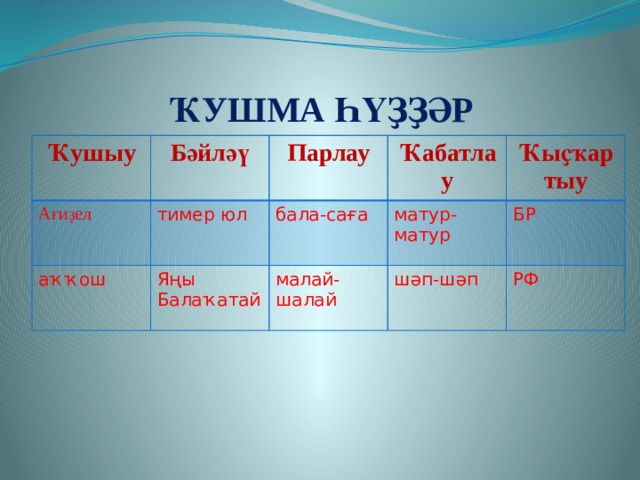 ҠУШМА ҺҮҘҘӘР

| Ҡушыу | Бәйләү | Парлау | Ҡабатлау | Ҡыҫҡартыу |
|---|---|---|---|---|
| Ағиҙел | тимер юл | бала-саға | матур-матур | БР |
| аҡҡош | Яңы Балаҡатай | малай-шалай | шәп-шәп | РФ |